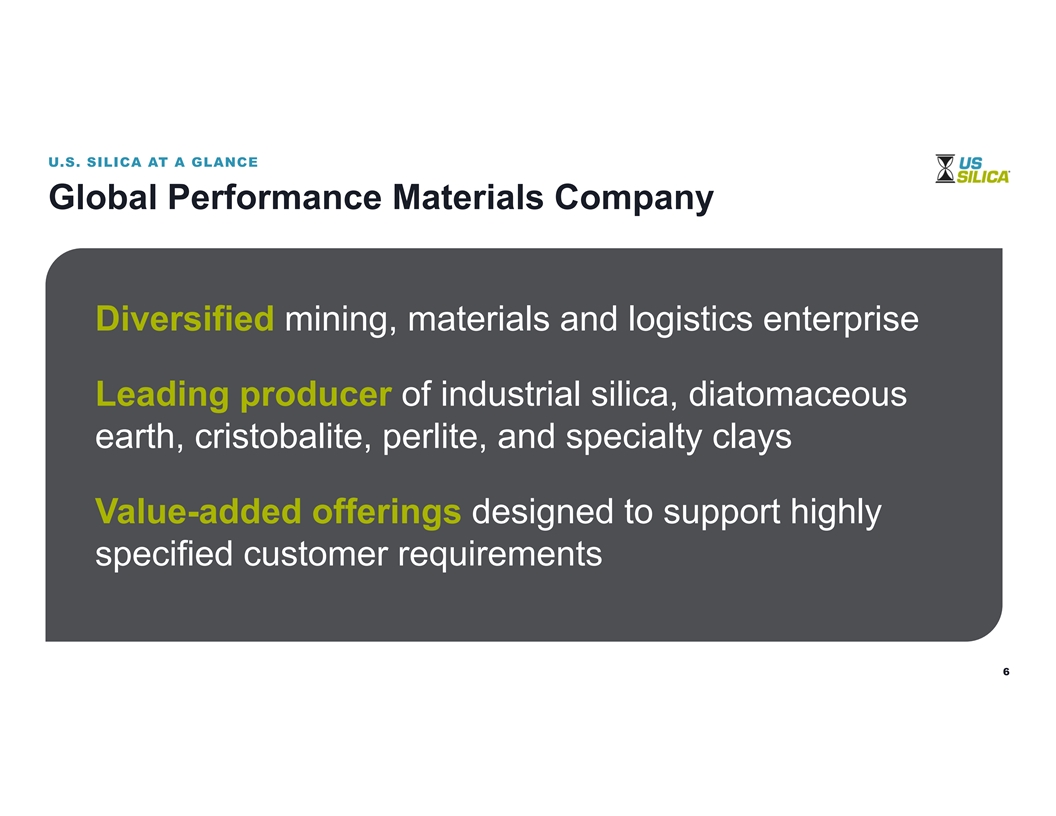 U.S. SILICA AT A GLANCE

US SILICA

Global Performance Materials Company

Diversified mining, materials and logistics enterprise

Leading producer of industrial silica, diatomaceous earth, cristobalite, perlite, and specialty clays

Value-added offerings designed to support highly specified customer requirements

6